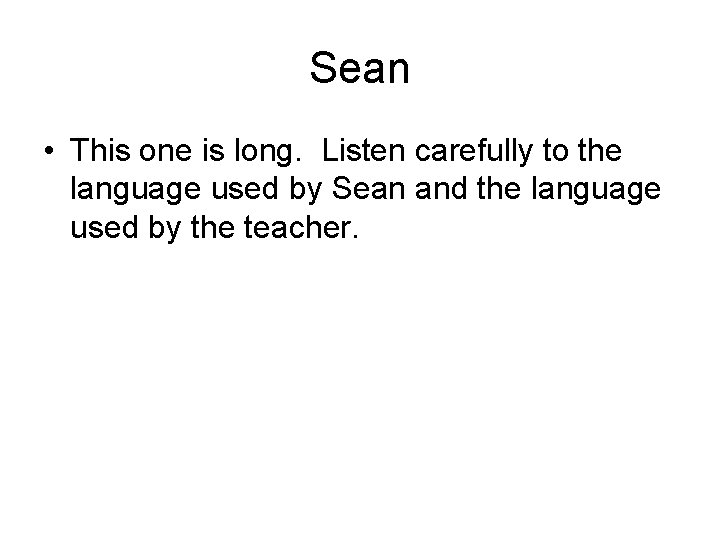 Sean

• This one is long.  Listen carefully to the language used by Sean and the language used by the teacher.